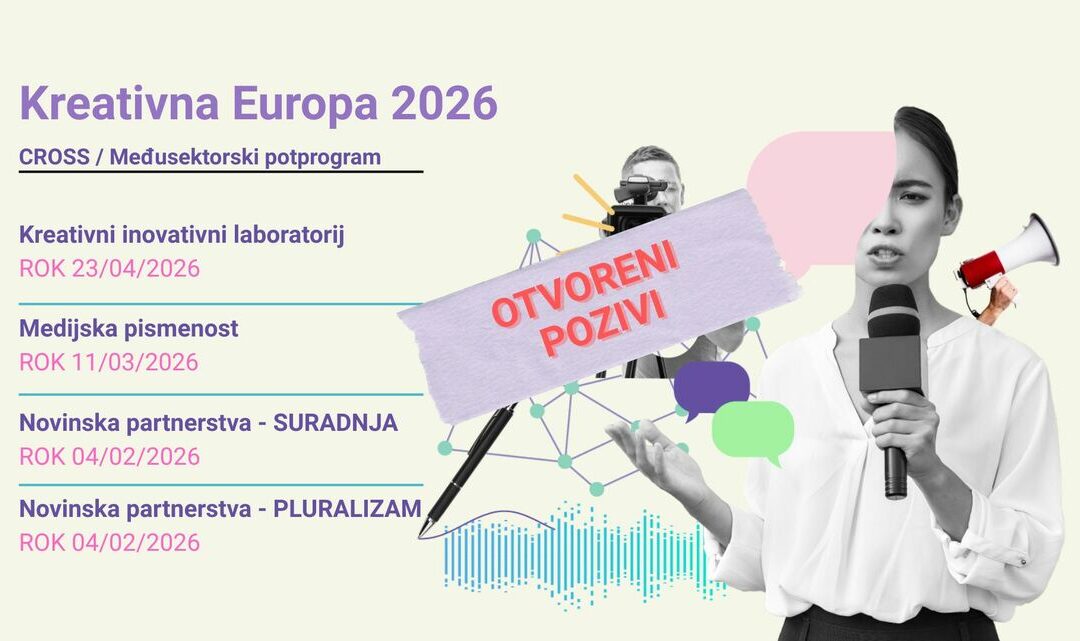 Kreativna Europa 2026

CROSS / Međusektorski potprogram

Kreativni inovativni laboratorij
ROK 23/04/2026

Medijska pismenost
ROK 11/03/2026

Novinska partnerstva - SURADNJA
ROK 04/02/2026

Novinska partnerstva - PLURALIZAM
ROK 04/02/2026

OTVORENI POZIVI